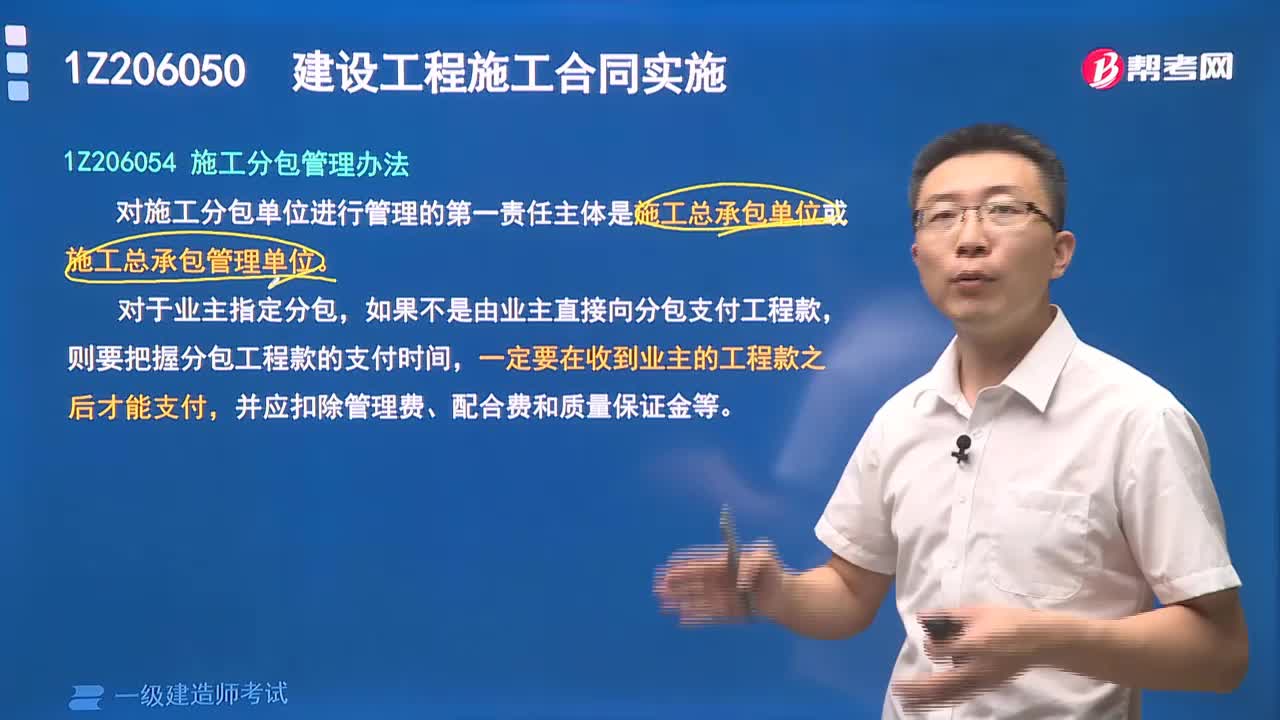 1Z206050 建设工程施工合同实施

帮考网

1Z206054 施工分包管理办法

对施工分包单位进行管理的第一责任主体是施工总承包单位或施工总承包管理单位。

对于业主指定分包，如果不是由业主直接向分包支付工程款，则要把握分包工程款的支付时间，一定要在收到业主的工程款之后才能支付，并应扣除管理费、配合费和质量保证金等。

一级建造师考试